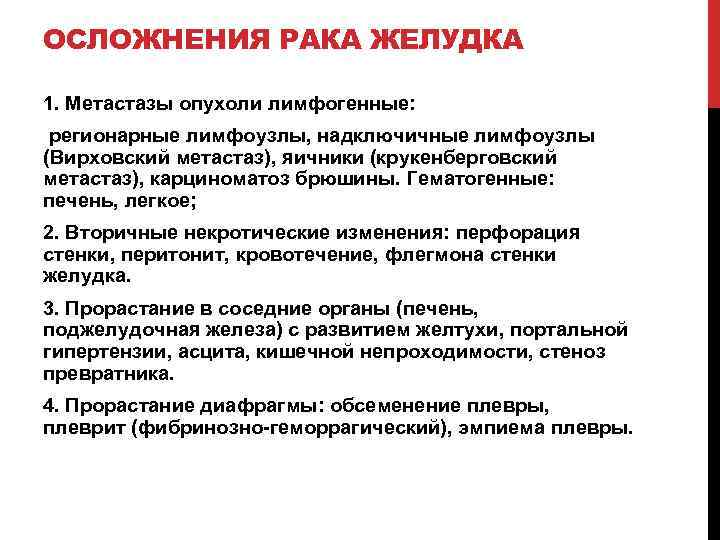 ОСЛОЖНЕНИЯ РАКА ЖЕЛУДКА

1. Метастазы опухоли лимфогенные:

регионарные лимфоузлы, надключичные лимфоузлы (Вирховский метастаз), яичники (крукенберговский метастаз), карциноматоз брюшины. Гематогенные: печень, легкое;

2. Вторичные некротические изменения: перфорация стенки, перитонит, кровотечение, флегмона стенки желудка.

3. Прорастание в соседние органы (печень, поджелудочная железа) с развитием желтухи, портальной гипертензии, асцита, кишечной непроходимости, стеноз превратника.

4. Прорастание диафрагмы: обсеменение плевры, плеврит (фибринозно-геморрагический), эмпиема плевры.